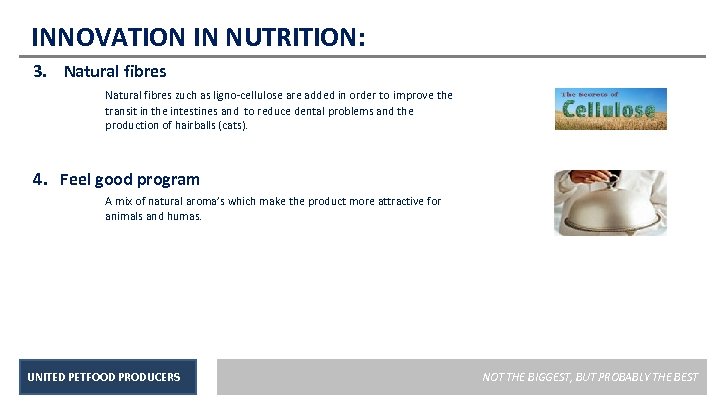 INNOVATION IN NUTRITION:

3. Natural fibres

Natural fibres zuch as ligno-cellulose are added in order to improve the transit in the intestines and to reduce dental problems and the production of hairballs (cats).

The Secrets of Cellulose

4. Feel good program

A mix of natural aroma's which make the product more attractive for animals and humas.

UNITED PETFOOD PRODUCERS

NOT THE BIGGEST, BUT PROBABLY THE BEST